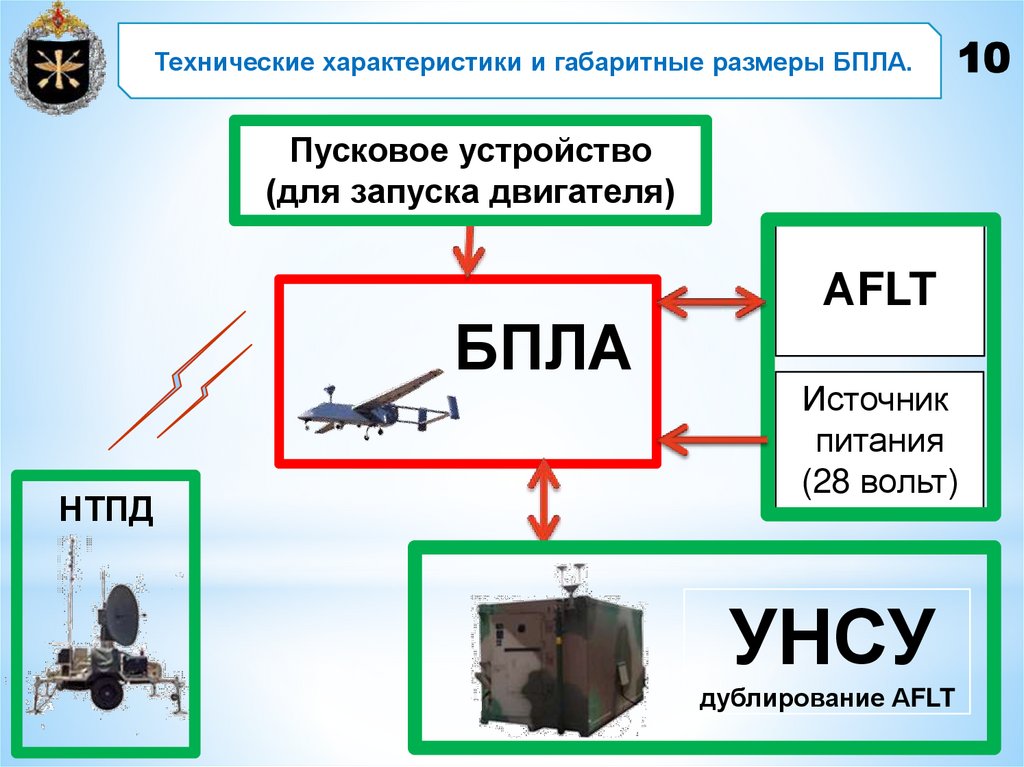 Технические характеристики и габаритные размеры БПЛА.

10

Пусковое устройство (для запуска двигателя)

БПЛА

AFLT

Источник питания (28 вольт)

НТПД

УНСУ

дублирование AFLT